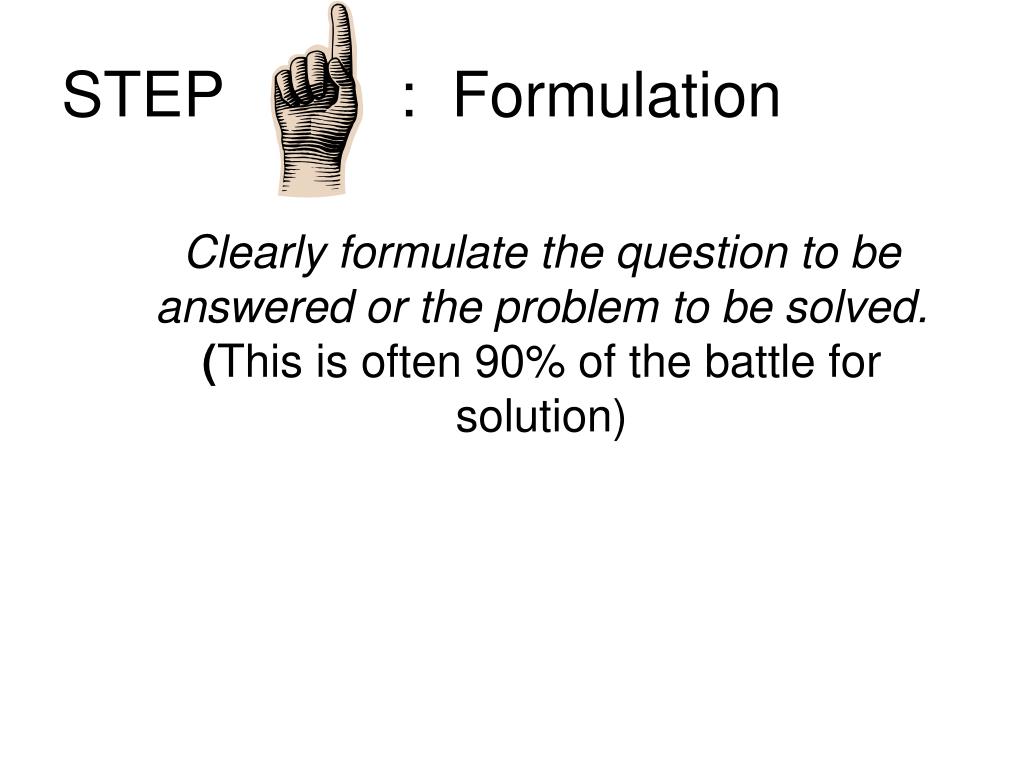 STEP : Formulation

Clearly formulate the question to be answered or the problem to be solved. (This is often 90% of the battle for solution)